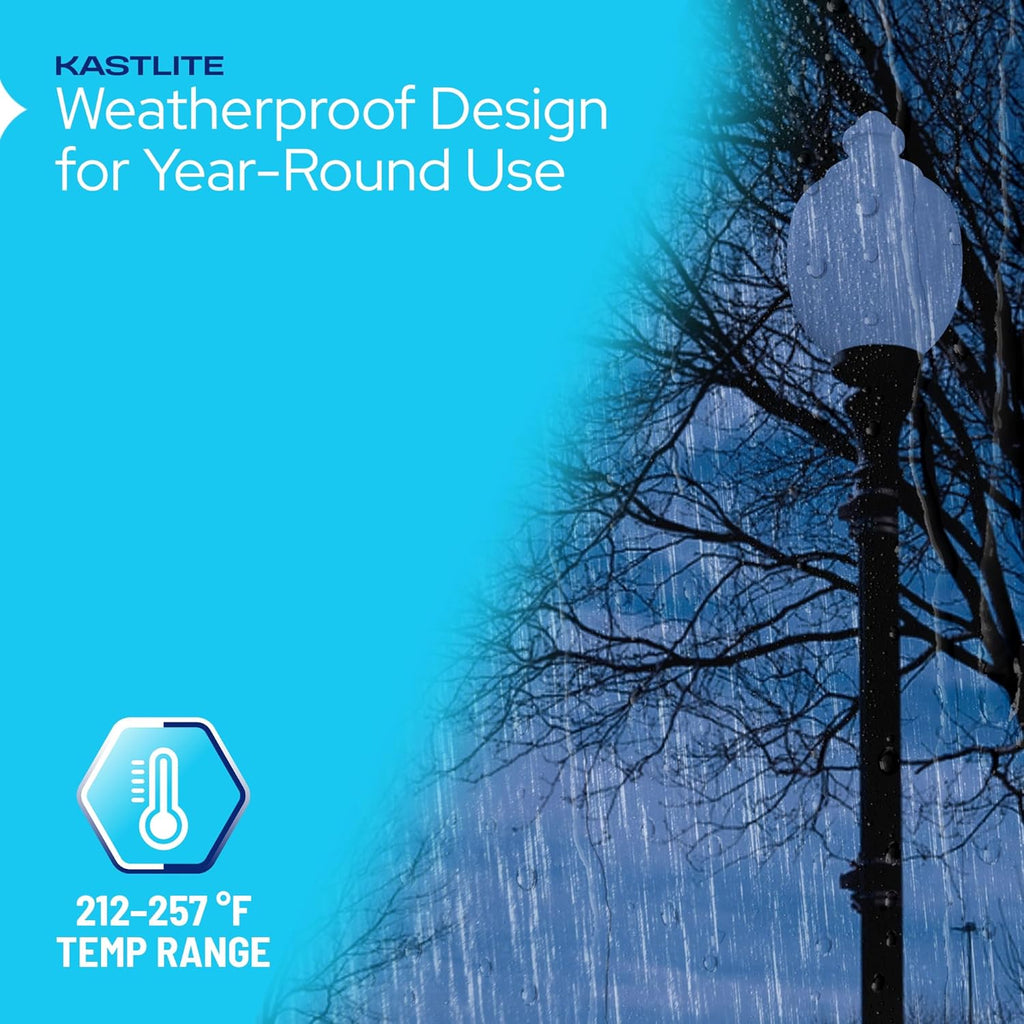 KASTLITE
Weatherproof Design for Year-Round Use

212-257 °F
TEMP RANGE